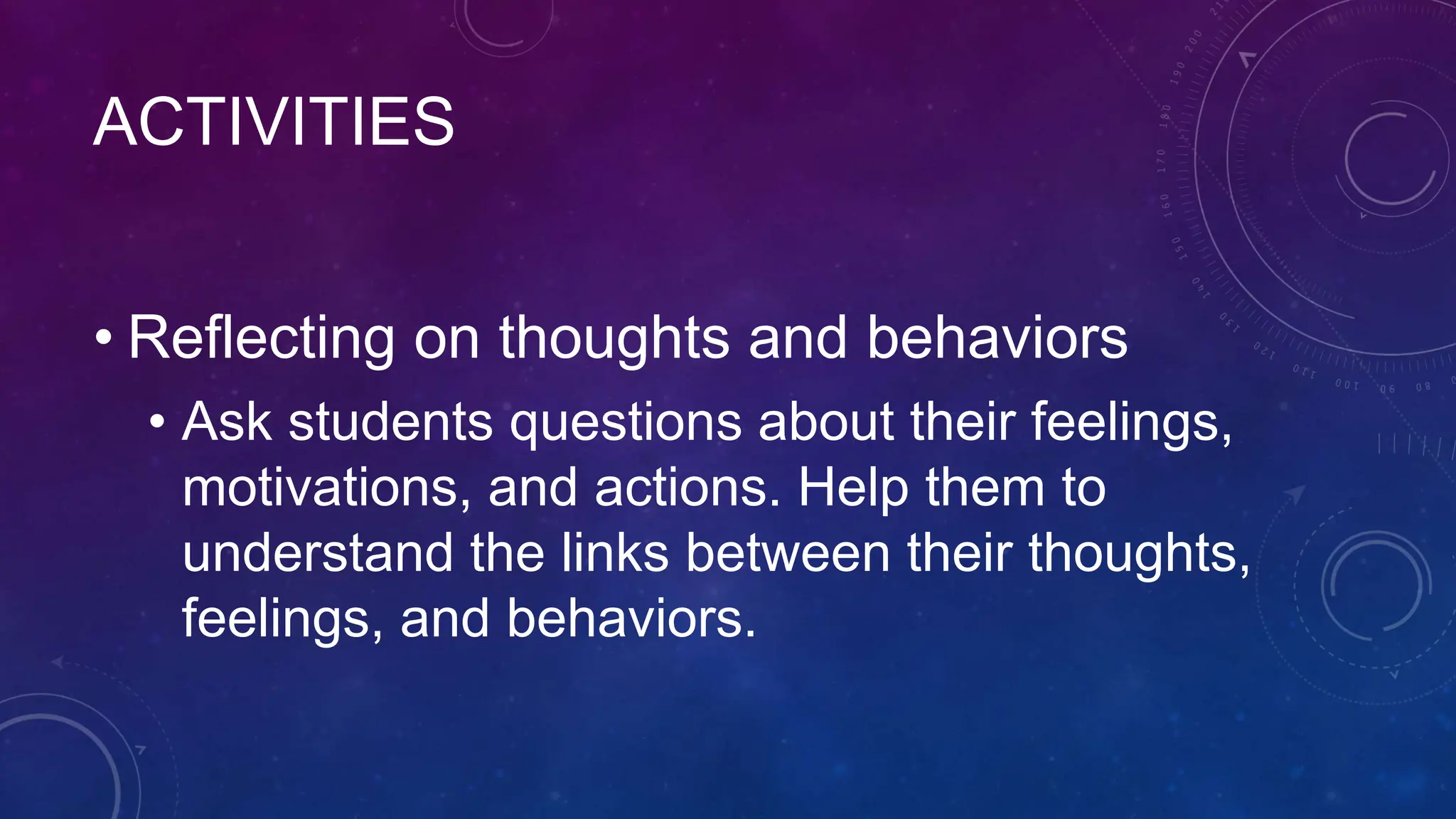 ACTIVITIES

• Reflecting on thoughts and behaviors
  • Ask students questions about their feelings, motivations, and actions. Help them to understand the links between their thoughts, feelings, and behaviors.